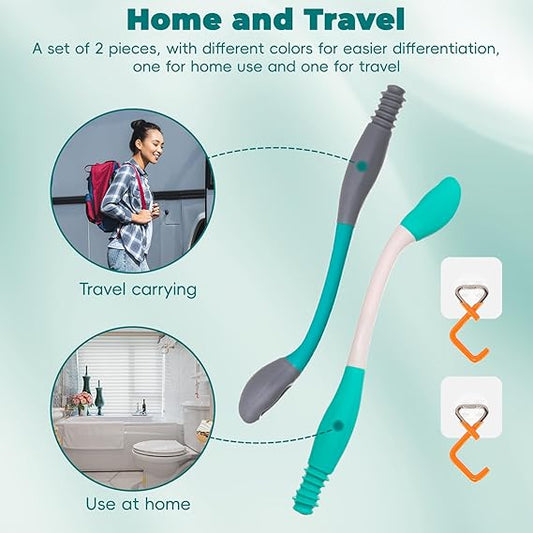 Home and Travel

A set of 2 pieces, with different colors for easier differentiation, one for home use and one for travel

Travel carrying

Use at home